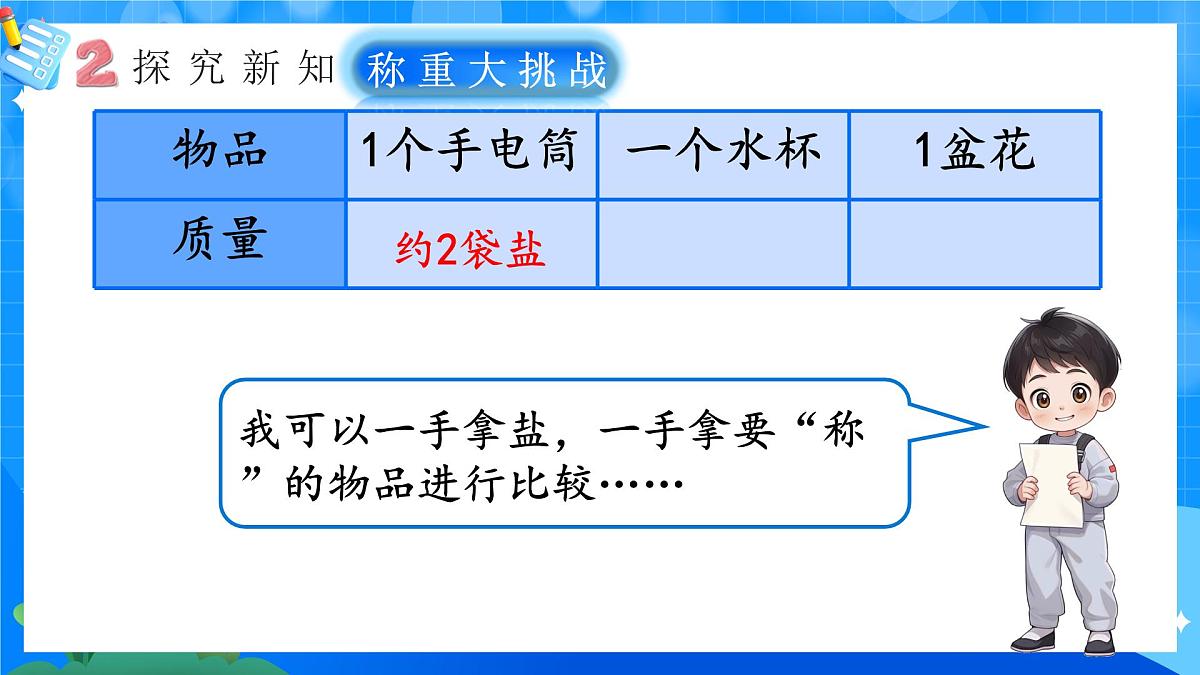 2 探究新知 称重大挑战

| 物品 | 1个手电筒 | 一个水杯 | 1盆花 |
|---|---|---|---|
| 质量 | 约2袋盐 | | |

我可以一手拿盐，一手拿要“称”的物品进行比较……